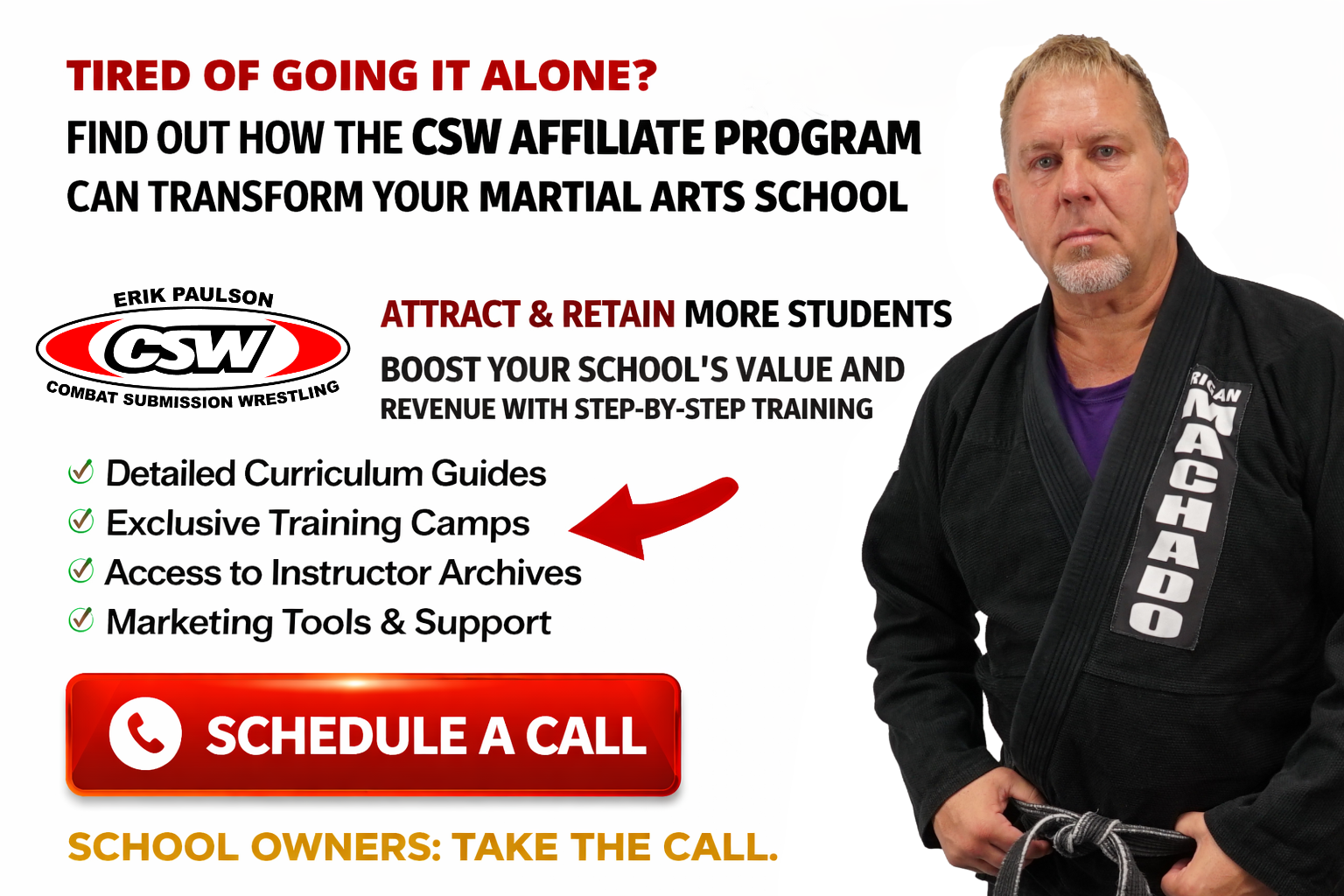 TIRED OF GOING IT ALONE?
FIND OUT HOW THE CSW AFFILIATE PROGRAM CAN TRANSFORM YOUR MARTIAL ARTS SCHOOL

ERIK PAULSON
CSW
COMBAT SUBMISSION WRESTLING

ATTRACT & RETAIN MORE STUDENTS
BOOST YOUR SCHOOL'S VALUE AND REVENUE WITH STEP-BY-STEP TRAINING

Detailed Curriculum Guides
Exclusive Training Camps
Access to Instructor Archives
Marketing Tools & Support

SCHEDULE A CALL

SCHOOL OWNERS: TAKE THE CALL.

RIGAN MACHADO